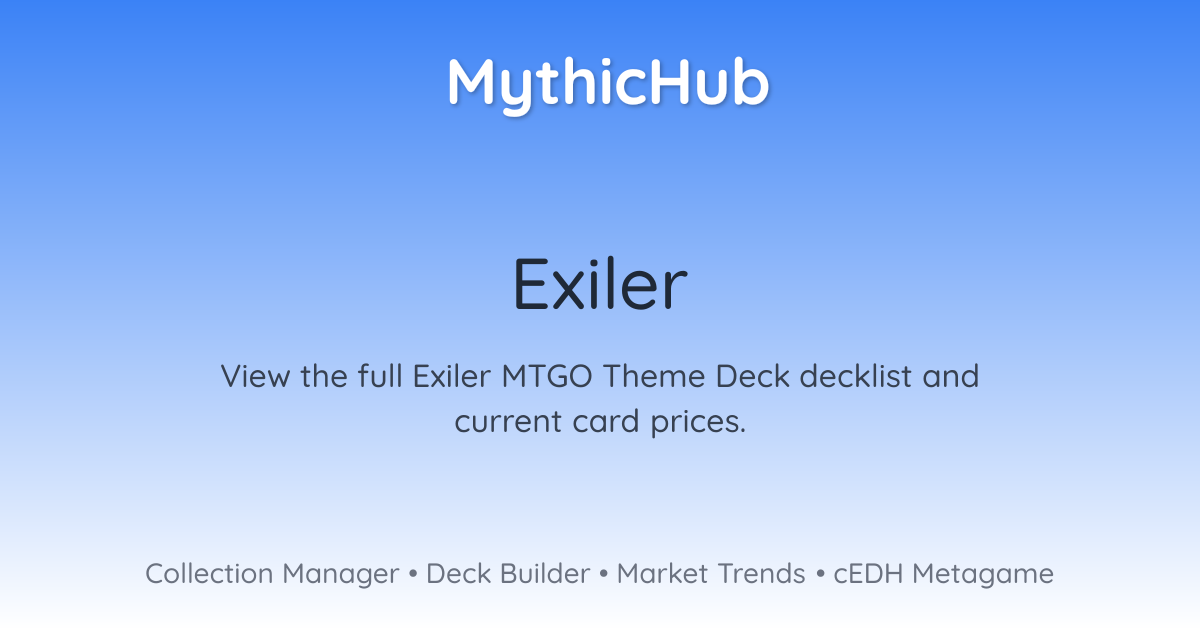 MythicHub

Exiler

View the full Exiler MTGO Theme Deck decklist and current card prices.

Collection Manager • Deck Builder • Market Trends • cEDH Metagame